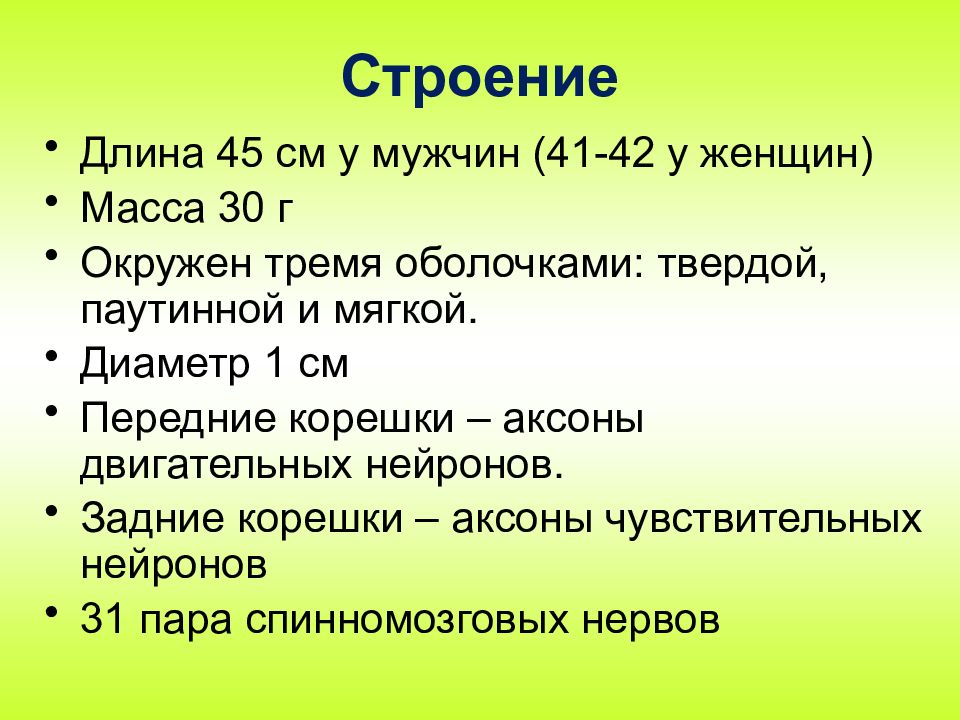 Строение

• Длина 45 см у мужчин (41-42 у женщин)
• Масса 30 г
• Окружен тремя оболочками: твердой, паутинной и мягкой.
• Диаметр 1 см
• Передние корешки – аксоны двигательных нейронов.
• Задние корешки – аксоны чувствительных нейронов
• 31 пара спинномозговых нервов